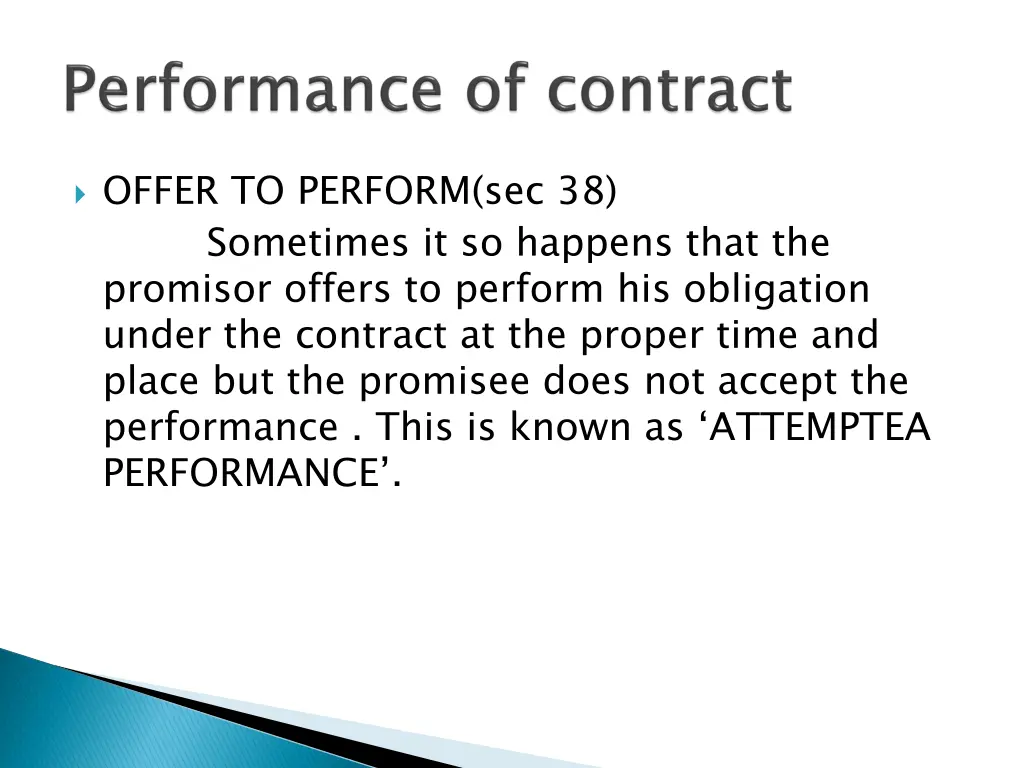 Performance of contract

OFFER TO PERFORM(sec 38)

Sometimes it so happens that the promisor offers to perform his obligation under the contract at the proper time and place but the promisee does not accept the performance . This is known as ‘ATTEMPTEA PERFORMANCE’.